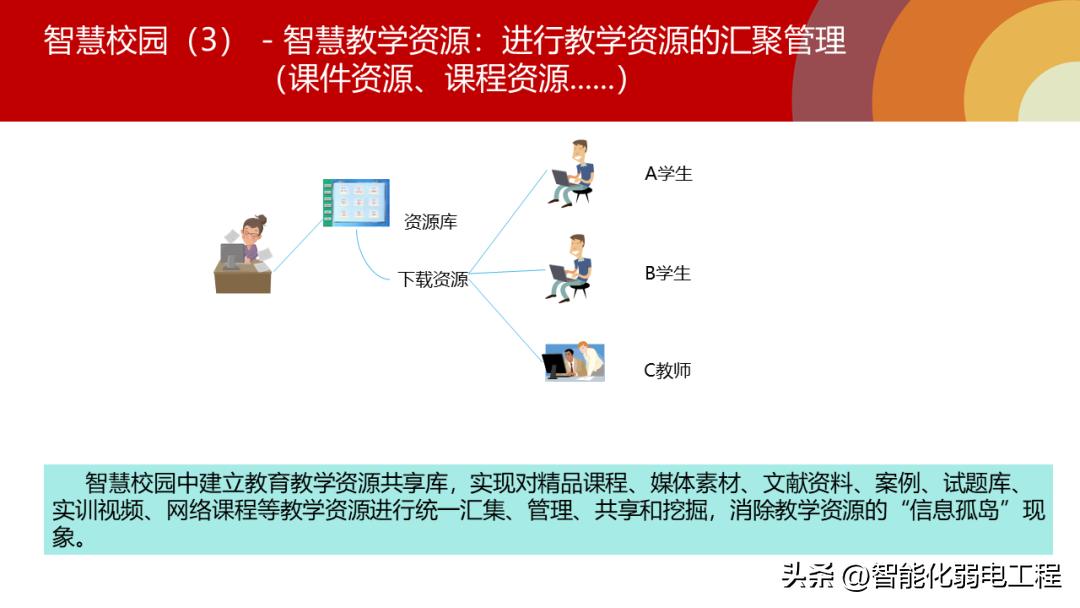 智慧校园（3） - 智慧教学资源：进行教学资源的汇聚管理（课件资源、课程资源......）

资源库

下载资源

A学生

B学生

C教师

智慧校园中建立教育教学资源共享库，实现对精品课程、媒体素材、文献资料、案例、试题库、实训视频、网络课程等教学资源进行统一汇集、管理、共享和挖掘，消除教学资源的“信息孤岛”现象。

头条 @智能化弱电工程